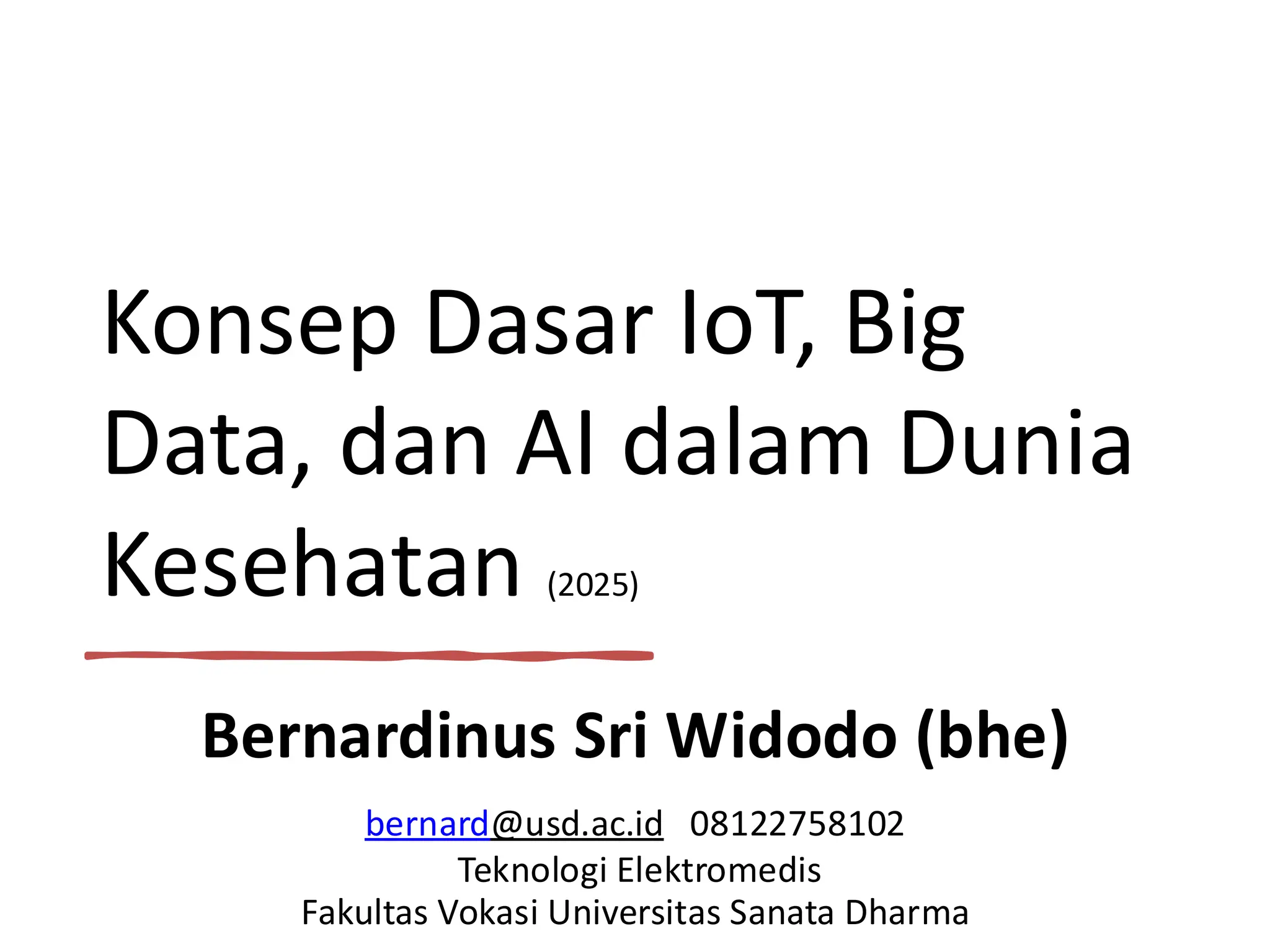 Konsep Dasar IoT, Big Data, dan AI dalam Dunia Kesehatan (2025)

Bernardinus Sri Widodo (bhe)

bernard@usd.ac.id 08122758102
Teknologi Elektromedis
Fakultas Vokasi Universitas Sanata Dharma